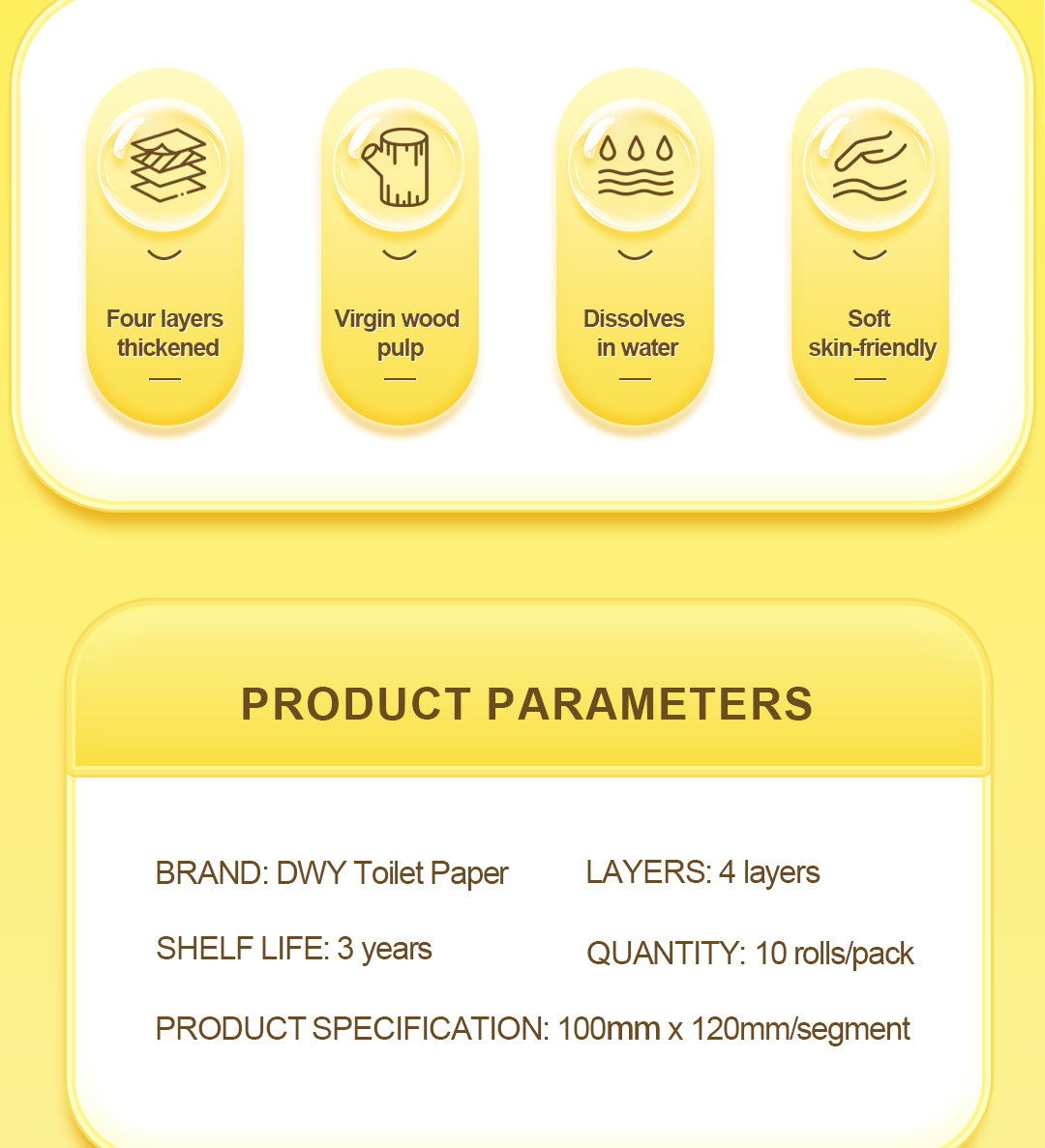 Four layers thickened

Virgin wood pulp

Dissolves in water

Soft skin-friendly

PRODUCT PARAMETERS

BRAND: DWY Toilet Paper

LAYERS: 4 layers

SHELF LIFE: 3 years

QUANTITY: 10 rolls/pack

PRODUCT SPECIFICATION: 100mm x 120mm/segment